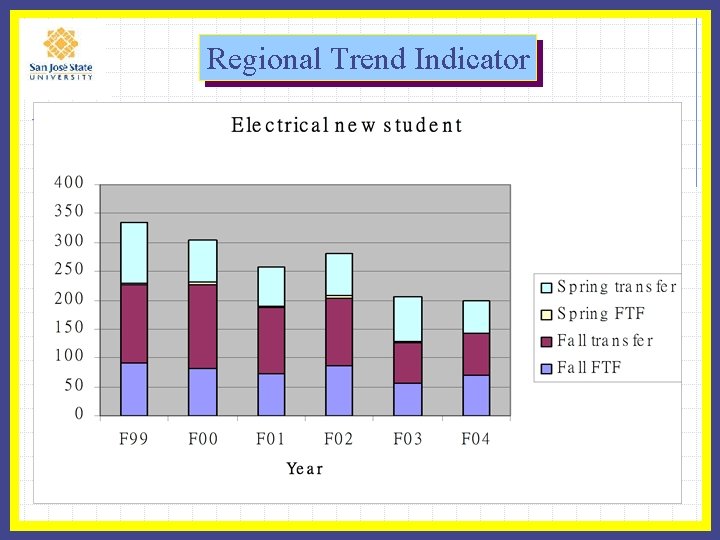 San José State UNIVERSITY

Regional Trend Indicator

Electrical new student

400
350
300
250
200
150
100
50
0

F99 F00 F01 F02 F03 F04

Year

Spring transfer
Spring FTF
Fall transfer
Fall FTF